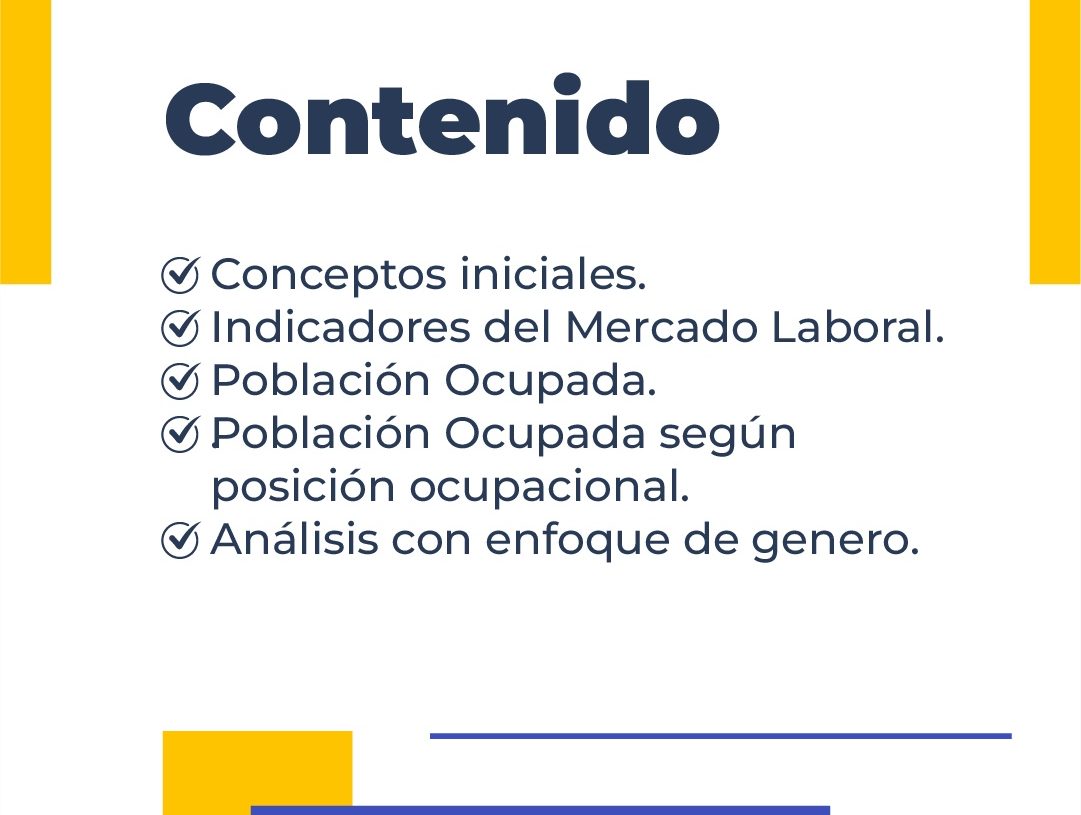 Contenido

Conceptos iniciales.
Indicadores del Mercado Laboral.
Población Ocupada.
Población Ocupada según posición ocupacional.
Análisis con enfoque de genero.